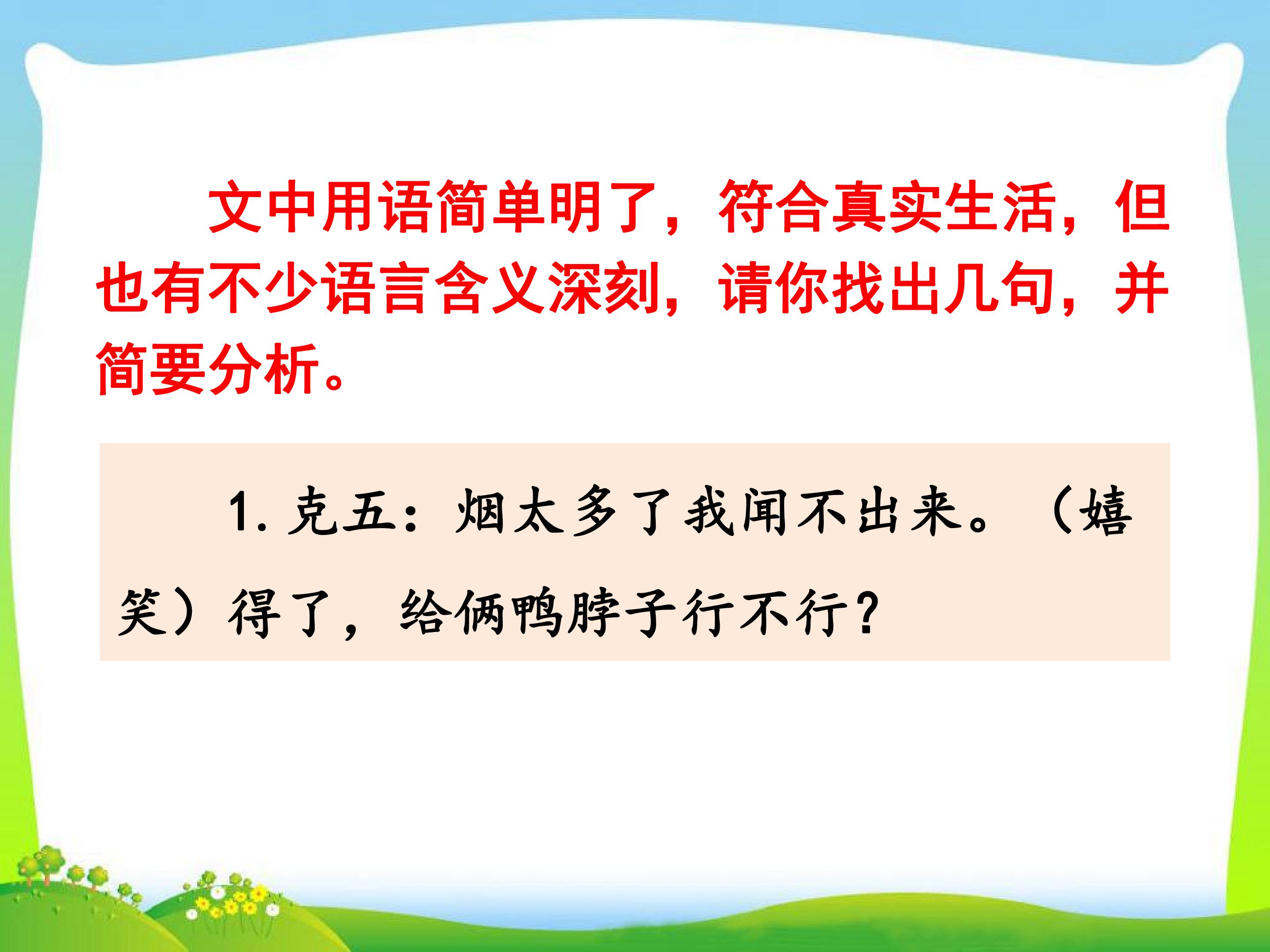 文中用语简单明了，符合真实生活，但也有不少语言含义深刻，请你找出几句，并简要分析。

1. 克五：烟太多了我闻不出来。（嬉笑）得了，给俩鸭脖子行不行？